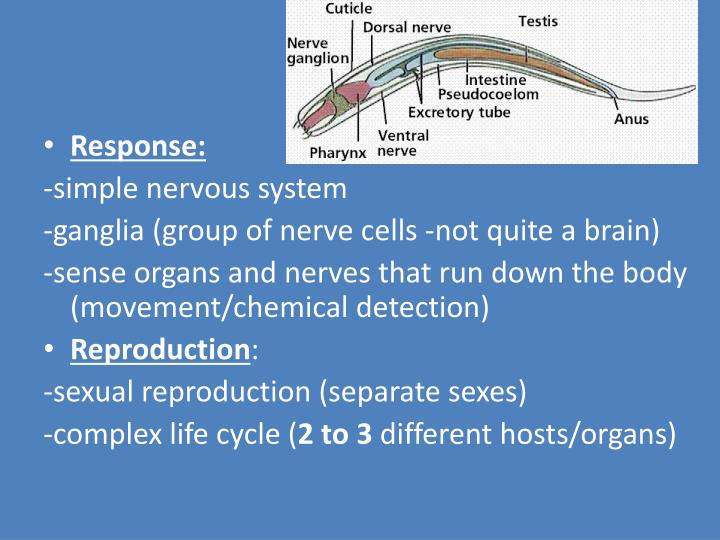 Cuticle
Dorsal nerve
Testis
Nerve ganglion
Intestine
Pseudocoelom
Excretory tube
Anus
Ventral nerve
Pharynx

• Response:
-simple nervous system
-ganglia (group of nerve cells -not quite a brain)
-sense organs and nerves that run down the body (movement/chemical detection)
• Reproduction:
-sexual reproduction (separate sexes)
-complex life cycle (2 to 3 different hosts/organs)